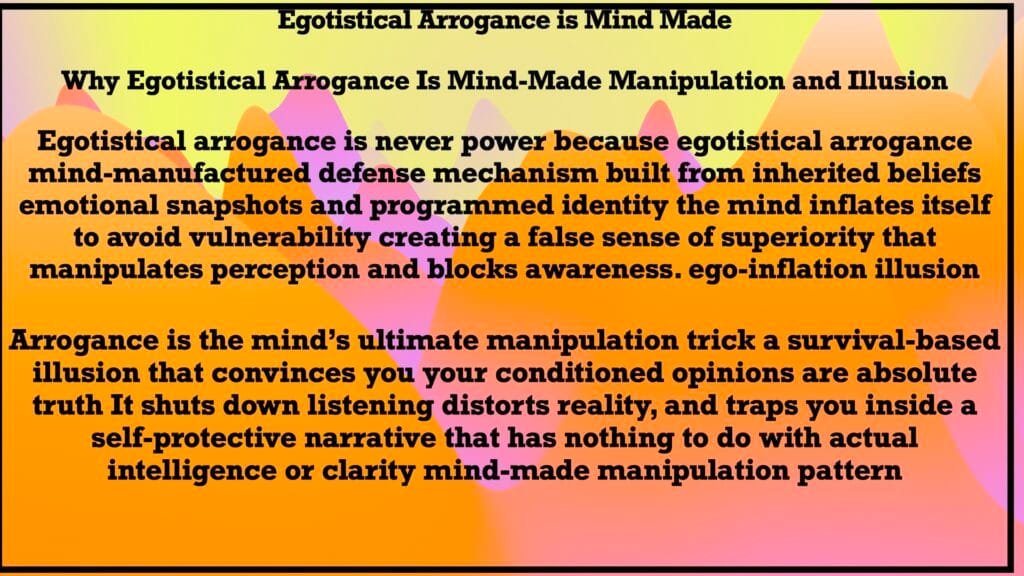 Egotistical Arrogance is Mind Made

Why Egotistical Arrogance Is Mind-Made Manipulation and Illusion

Egotistical arrogance is never power because egotistical arrogance mind-manufactured defense mechanism built from inherited beliefs emotional snapshots and programmed identity the mind inflates itself to avoid vulnerability creating a false sense of superiority that manipulates perception and blocks awareness. ego-inflation illusion

Arrogance is the mind's ultimate manipulation trick a survival-based illusion that convinces you your conditioned opinions are absolute truth It shuts down listening distorts reality, and traps you inside a self-protective narrative that has nothing to do with actual intelligence or clarity mind-made manipulation pattern